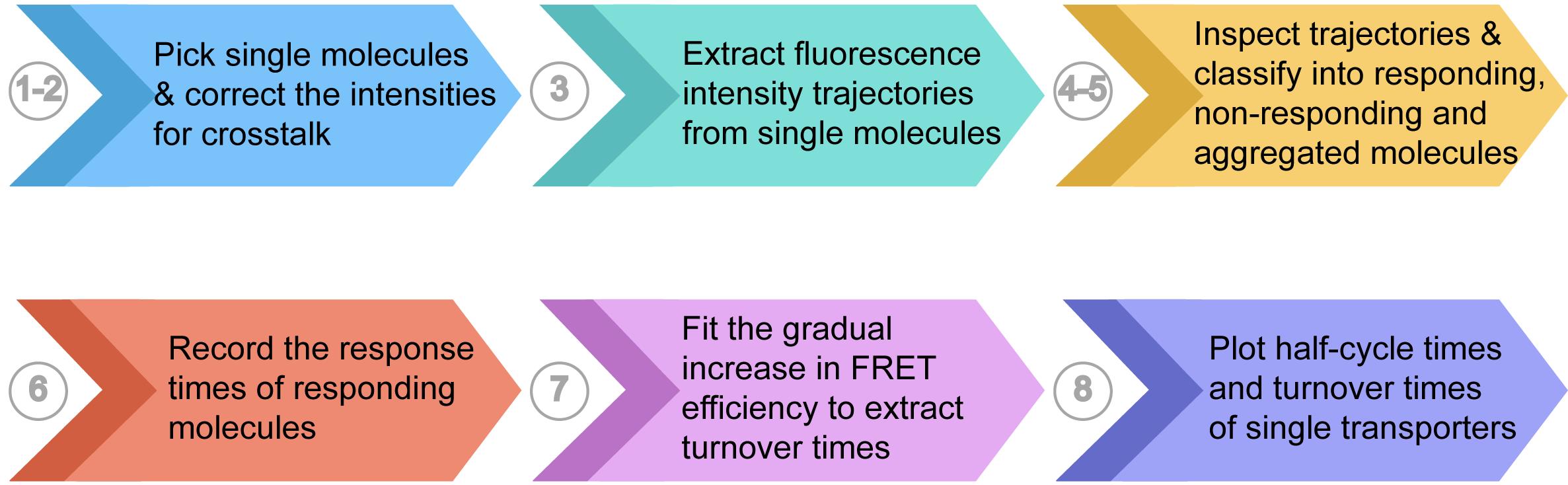 1-2

Pick single molecules & correct the intensities for crosstalk

3

Extract fluorescence intensity trajectories from single molecules

4-5

Inspect trajectories & classify into responding, non-responding and aggregated molecules

6

Record the response times of responding molecules

7

Fit the gradual increase in FRET efficiency to extract turnover times

8

Plot half-cycle times and turnover times of single transporters